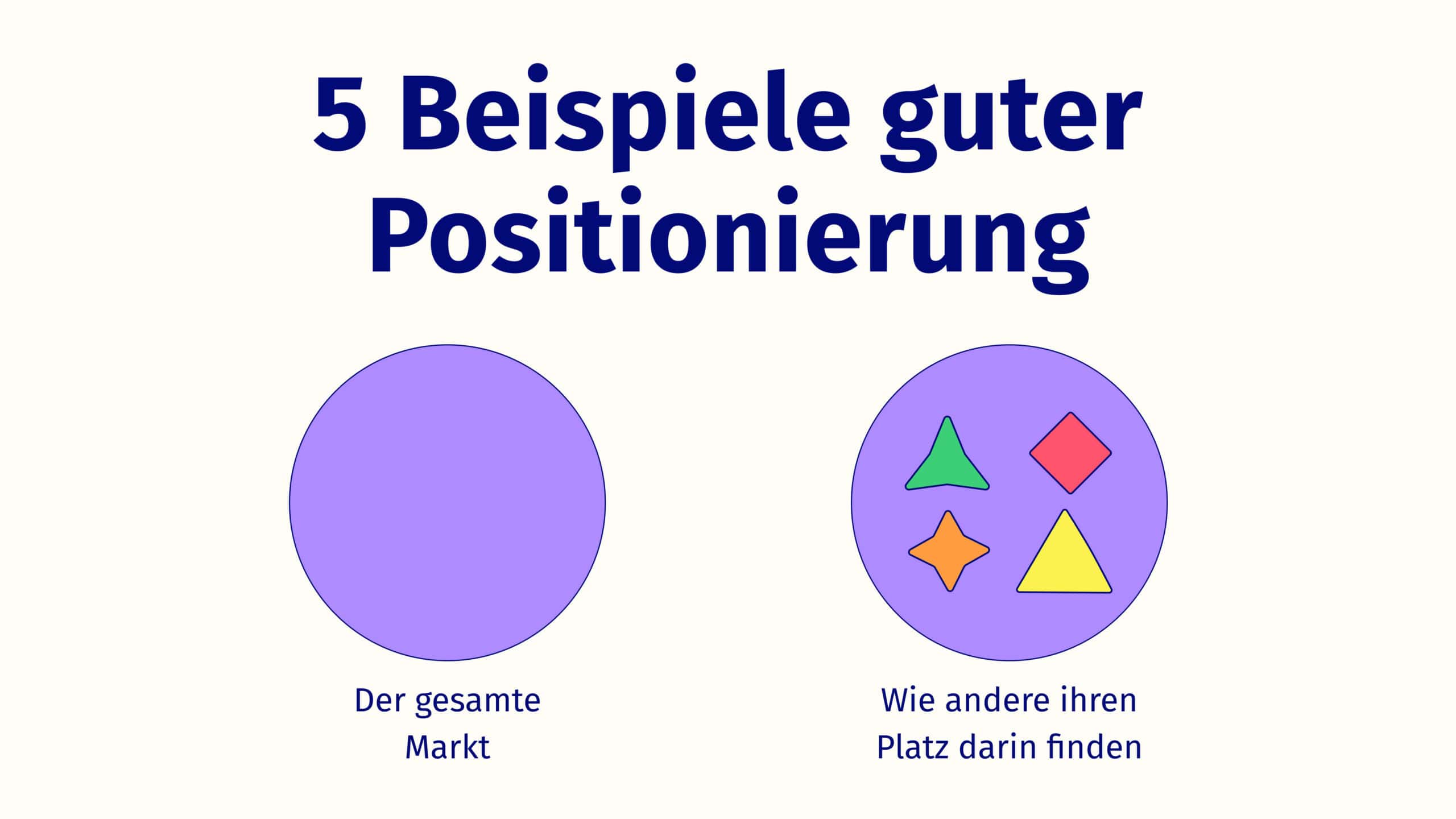 5 Beispiele guter Positionierung

Der gesamte Markt

Wie andere ihren Platz darin finden